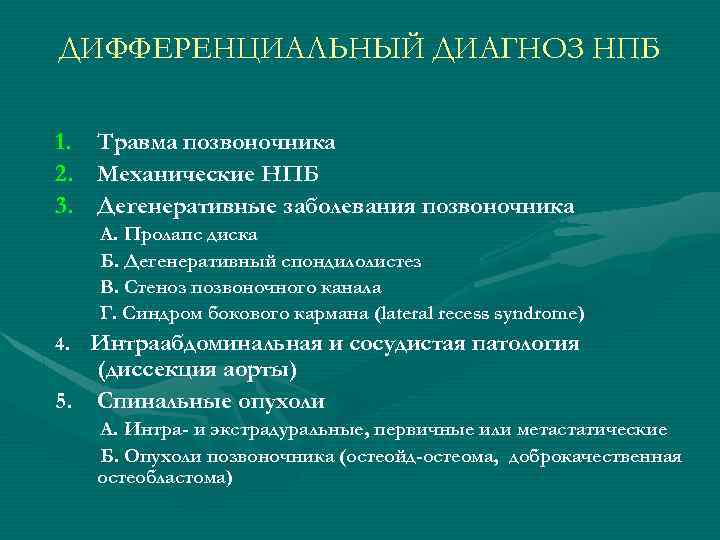 ДИФФЕРЕНЦИАЛЬНЫЙ ДИАГНОЗ НПБ

1. Травма позвоночника
2. Механические НПБ
3. Дегенеративные заболевания позвоночника
А. Пролапс диска
Б. Дегенеративный спондилолистез
В. Стеноз позвоночного канала
Г. Синдром бокового кармана (lateral recess syndrome)
4. Интраабдоминальная и сосудистая патология (диссекция аорты)
5. Спинальные опухоли
А. Интра- и экстрадуральные, первичные или метастатические
Б. Опухоли позвоночника (остеойд-остеома, доброкачественная остеобластома)